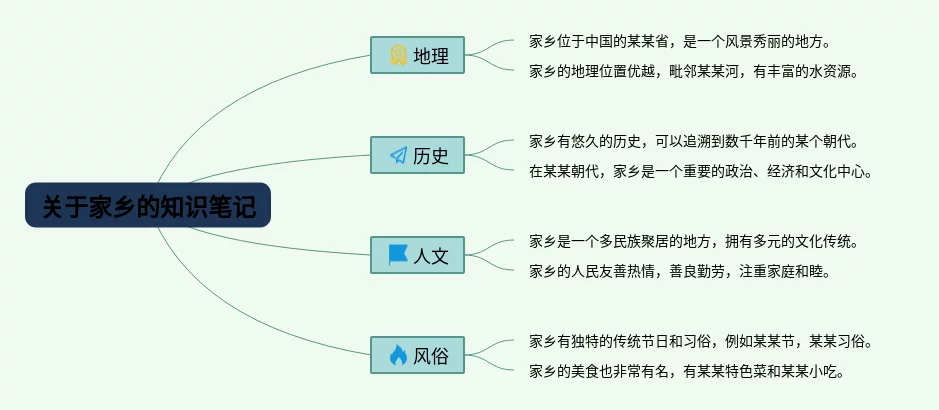 关于家乡的知识笔记

地理

家乡位于中国的某某省，是一个风景秀丽的地方。

家乡的地理位置优越，毗邻某某河，有丰富的水资源。

历史

家乡有悠久的历史，可以追溯到数千年前的某个朝代。

在某某朝代，家乡是一个重要的政治、经济和文化中心。

人文

家乡是一个多民族聚居的地方，拥有多元的文化传统。

家乡的人民友善热情，善良勤劳，注重家庭和睦。

风俗

家乡有独特的传统节日和习俗，例如某某节，某某习俗。

家乡的美食也非常有名，有某某特色菜和某某小吃。